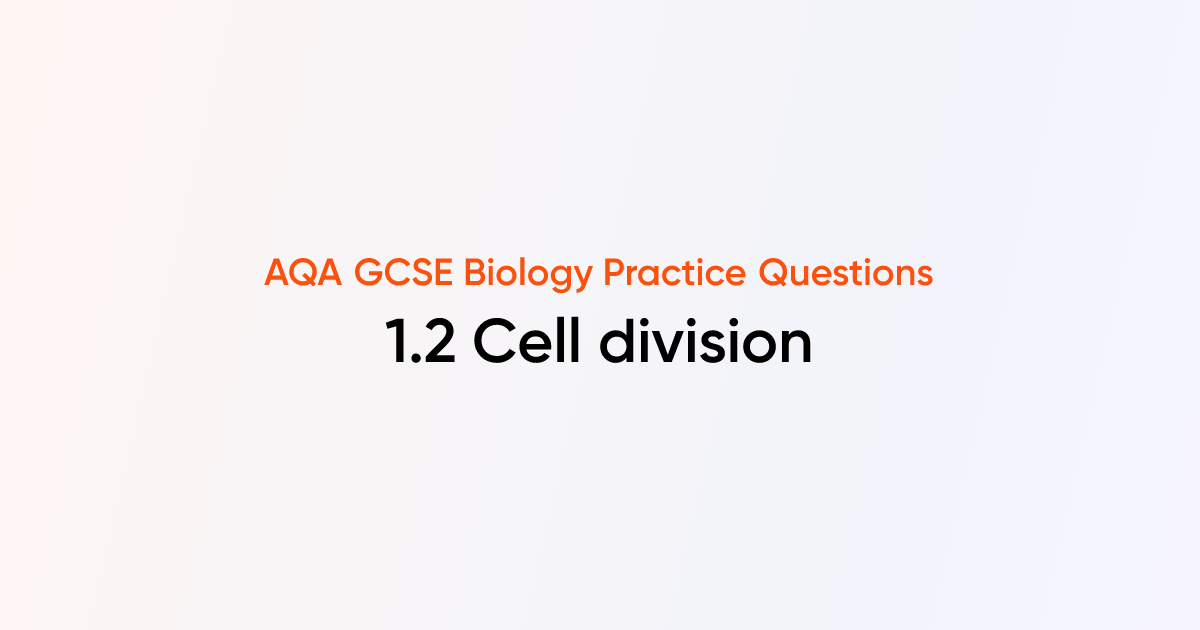 AQA GCSE Biology Practice Questions

1.2 Cell division